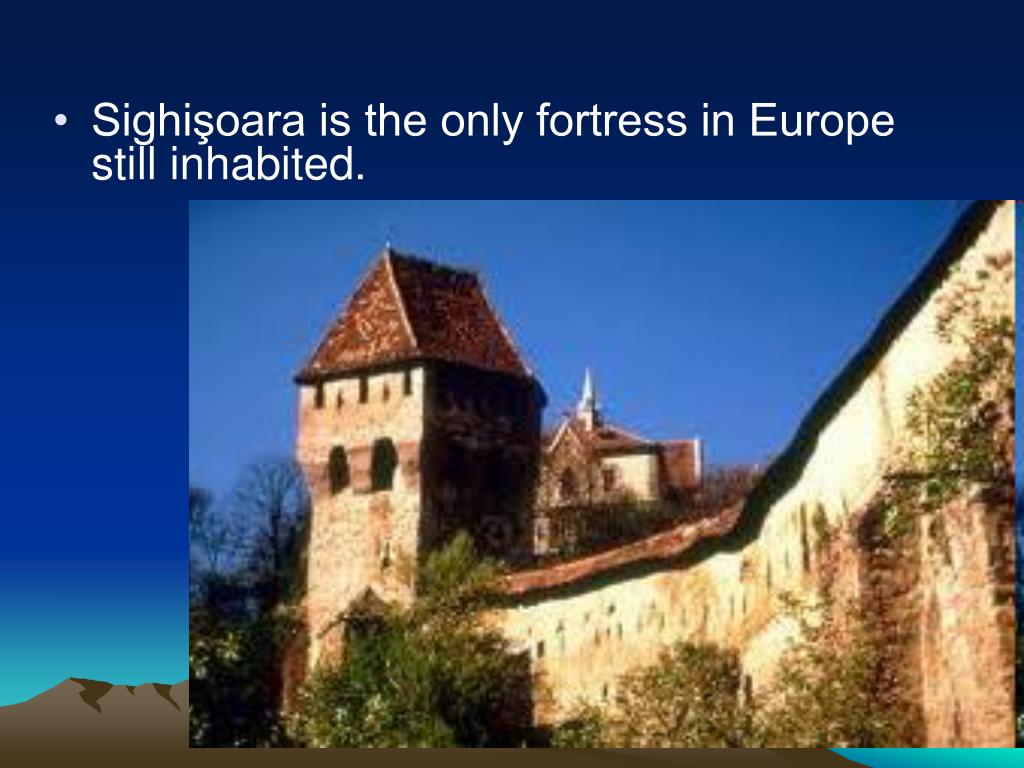 • Sighişoara is the only fortress in Europe still inhabited.